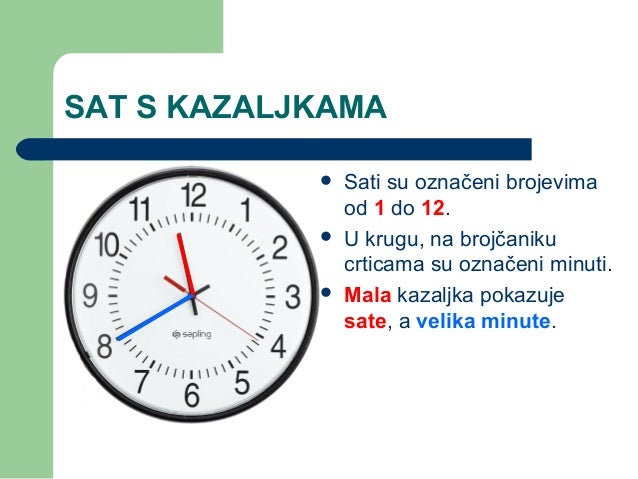 SAT S KAZALJKAMA

12
1
2
3
4
5
6
7
8
9
10
11
sapling

• Sati su označeni brojevima od 1 do 12.
• U krugu, na brojčaniku crticama su označeni minuti.
• Mala kazaljka pokazuje sate, a velika minute.